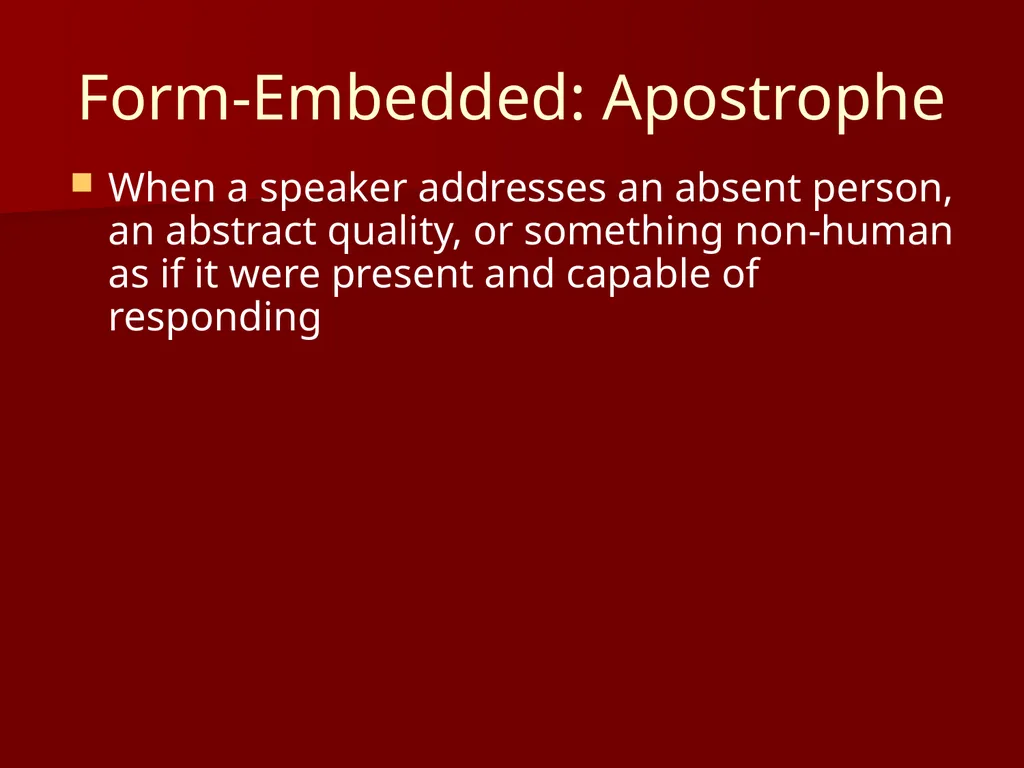 Form-Embedded: Apostrophe

When a speaker addresses an absent person, an abstract quality, or something non-human as if it were present and capable of responding